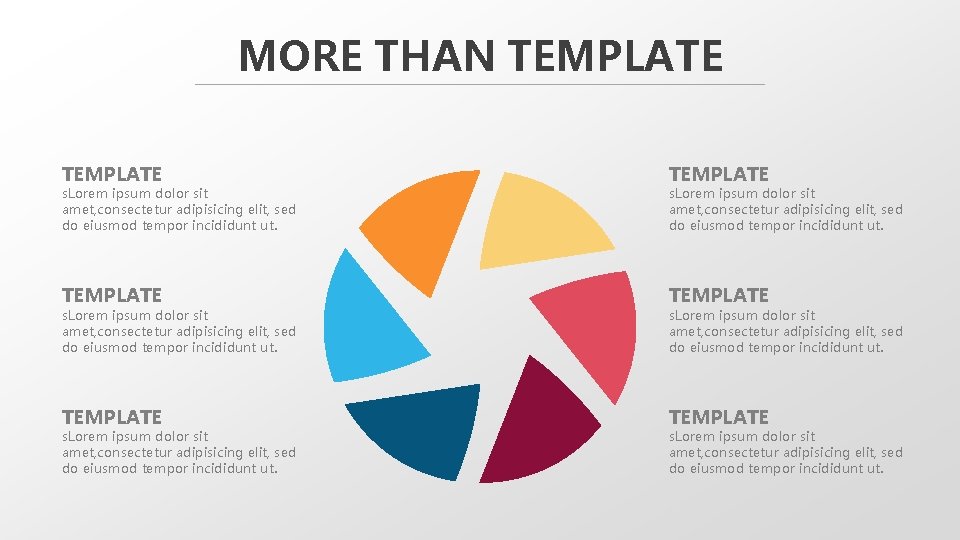 MORE THAN TEMPLATE

TEMPLATE
sLorem ipsum dolor sit amet,consectetur adipisicing elit, sed do eiusmod tempor incididunt ut.

TEMPLATE
sLorem ipsum dolor sit amet,consectetur adipisicing elit, sed do eiusmod tempor incididunt ut.

TEMPLATE
sLorem ipsum dolor sit amet,consectetur adipisicing elit, sed do eiusmod tempor incididunt ut.

TEMPLATE
sLorem ipsum dolor sit amet,consectetur adipisicing elit, sed do eiusmod tempor incididunt ut.

TEMPLATE
sLorem ipsum dolor sit amet,consectetur adipisicing elit, sed do eiusmod tempor incididunt ut.

TEMPLATE
sLorem ipsum dolor sit amet,consectetur adipisicing elit, sed do eiusmod tempor incididunt ut.